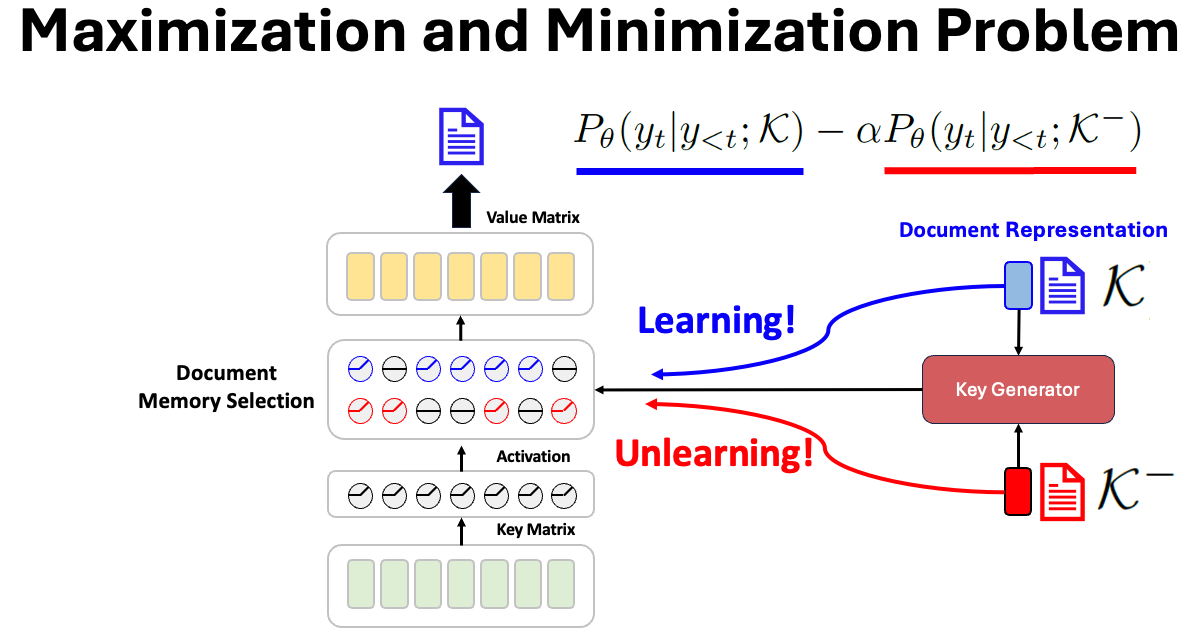 Maximization and Minimization Problem

$P_\theta(y_t|y_{<t};\mathcal{K}) - \alpha P_\theta(y_t|y_{<t};\mathcal{K}^-)$

Value Matrix

Document Representation

$\mathcal{K}$

Learning!

Document Memory Selection

Key Generator

Unlearning!

Activation

$\mathcal{K}^-$

Key Matrix